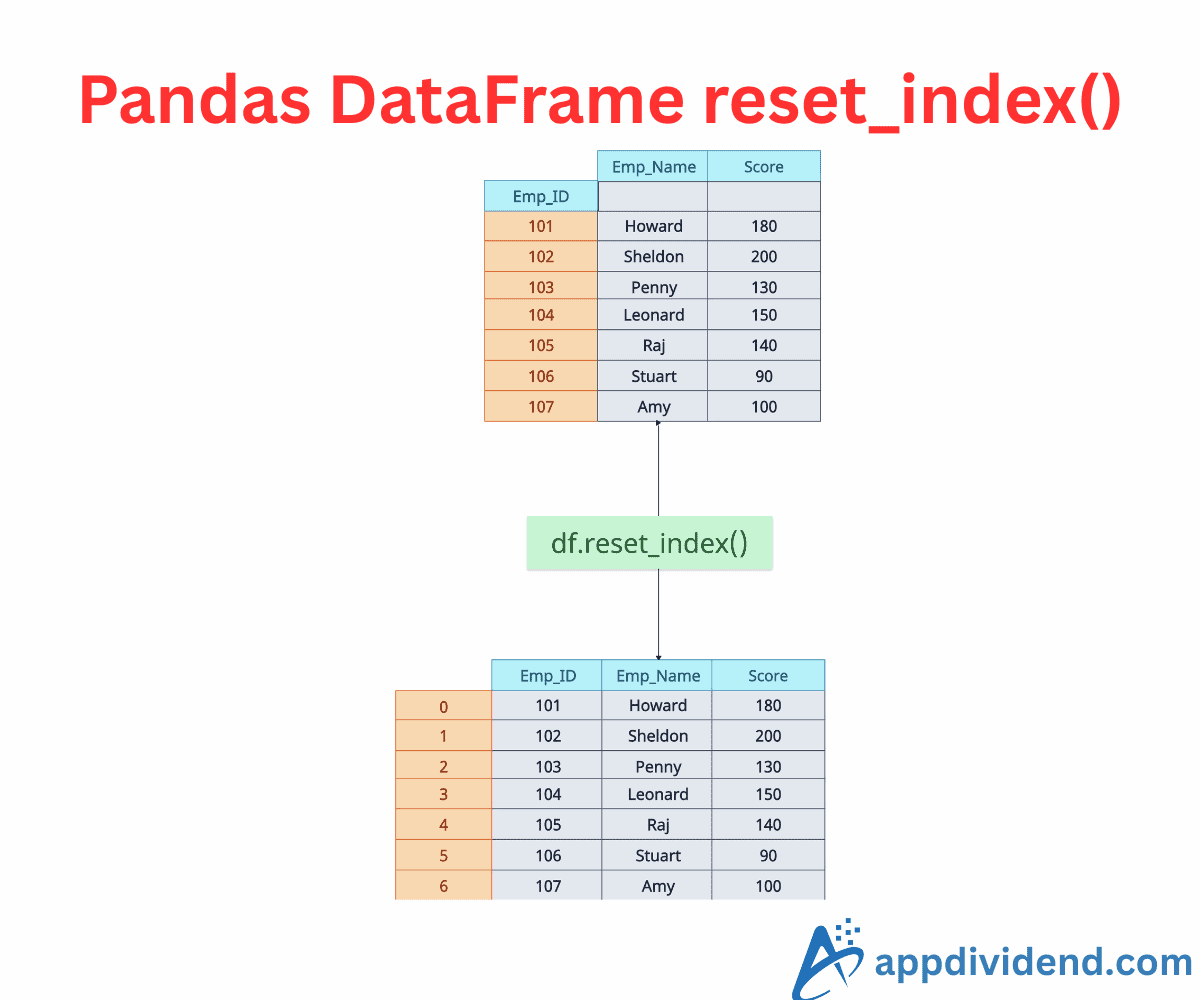 Pandas DataFrame reset_index()

| | Emp_Name | Score |
|---|---|---|
| Emp_ID | | |
| 101 | Howard | 180 |
| 102 | Sheldon | 200 |
| 103 | Penny | 130 |
| 104 | Leonard | 150 |
| 105 | Raj | 140 |
| 106 | Stuart | 90 |
| 107 | Amy | 100 |

df.reset_index()

| | Emp_ID | Emp_Name | Score |
|---|---|---|---|
| 0 | 101 | Howard | 180 |
| 1 | 102 | Sheldon | 200 |
| 2 | 103 | Penny | 130 |
| 3 | 104 | Leonard | 150 |
| 4 | 105 | Raj | 140 |
| 5 | 106 | Stuart | 90 |
| 6 | 107 | Amy | 100 |

appdividend.com